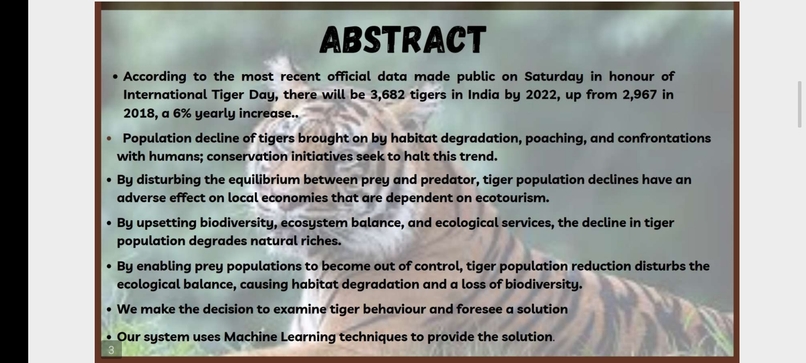 ABSTRACT

• According to the most recent official data made public on Saturday in honour of International Tiger Day, there will be 3,682 tigers in India by 2022, up from 2,967 in 2018, a 6% yearly increase..

• Population decline of tigers brought on by habitat degradation, poaching, and confrontations with humans; conservation initiatives seek to halt this trend.

• By disturbing the equilibrium between prey and predator, tiger population declines have an adverse effect on local economies that are dependent on ecotourism.

• By upsetting biodiversity, ecosystem balance, and ecological services, the decline in tiger population degrades natural riches.

• By enabling prey populations to become out of control, tiger population reduction disturbs the ecological balance, causing habitat degradation and a loss of biodiversity.

• We make the decision to examine tiger behaviour and foresee a solution

• Our system uses Machine Learning techniques to provide the solution.

3